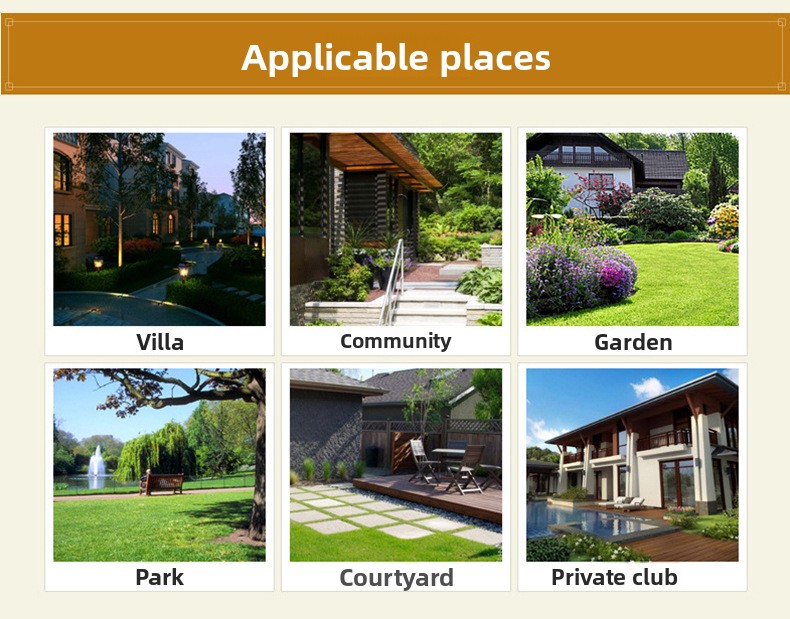 Applicable places

Villa

Community

Garden

Park

Courtyard

Private club